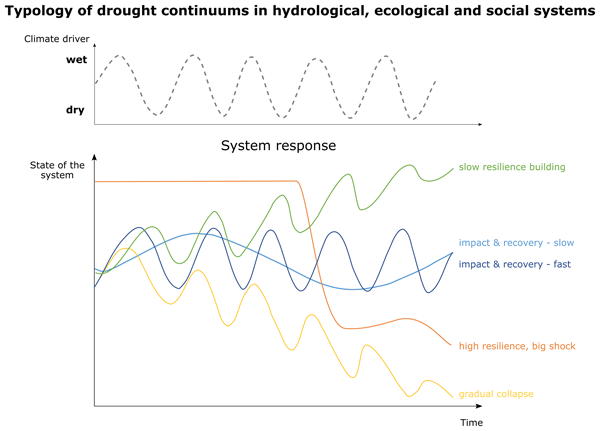 Typology of drought continuums in hydrological, ecological and social systems

Climate driver

wet

dry

System response

State of the system

slow resilience building

impact & recovery - slow

impact & recovery - fast

high resilience, big shock

gradual collapse

Time